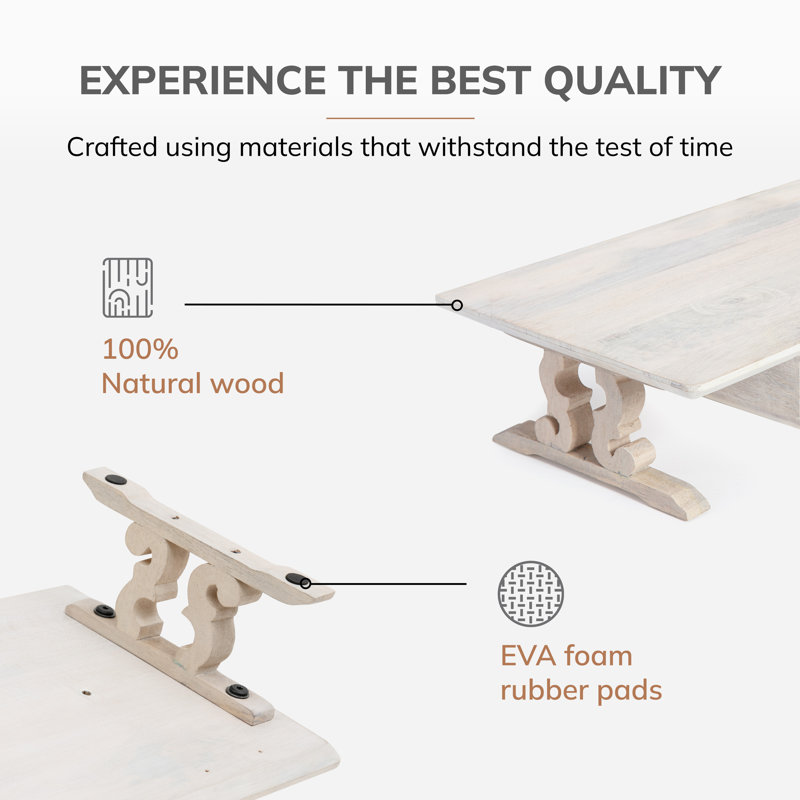 EXPERIENCE THE BEST QUALITY

Crafted using materials that withstand the test of time

100%
Natural wood

EVA foam
rubber pads